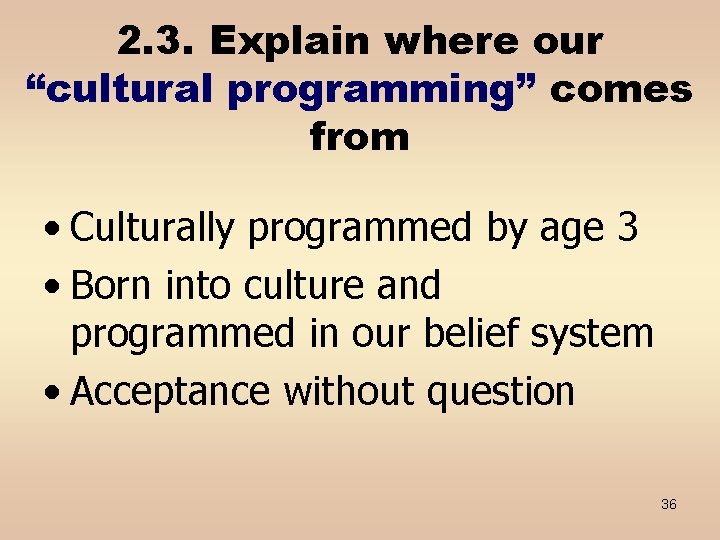 2.3. Explain where our “cultural programming” comes from

• Culturally programmed by age 3
• Born into culture and programmed in our belief system
• Acceptance without question

36